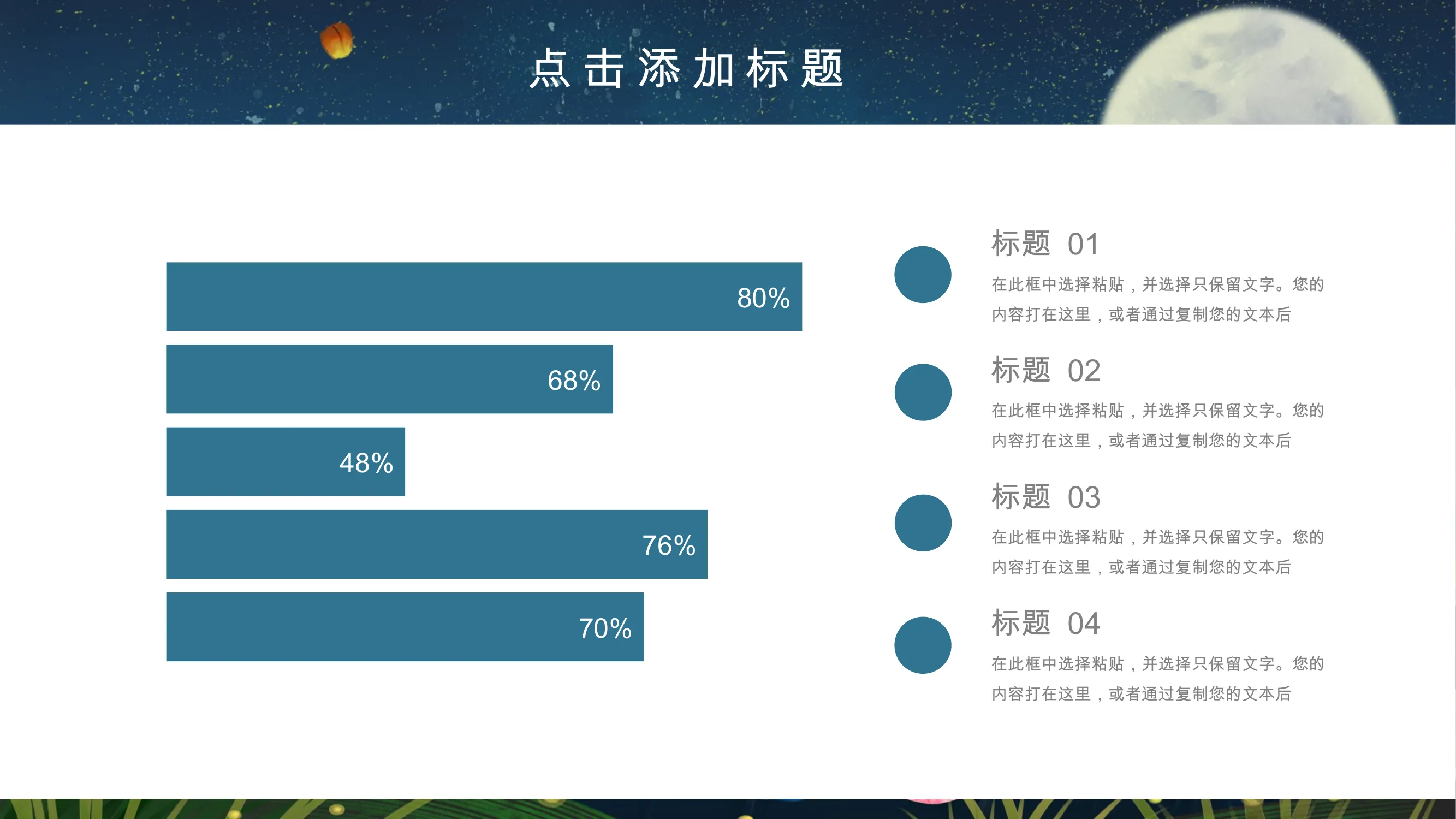 点击添加标题

80%

68%

48%

76%

70%

标题 01

在此框中选择粘贴，并选择只保留文字。您的内容打在这里，或者通过复制您的文本后

标题 02

在此框中选择粘贴，并选择只保留文字。您的内容打在这里，或者通过复制您的文本后

标题 03

在此框中选择粘贴，并选择只保留文字。您的内容打在这里，或者通过复制您的文本后

标题 04

在此框中选择粘贴，并选择只保留文字。您的内容打在这里，或者通过复制您的文本后